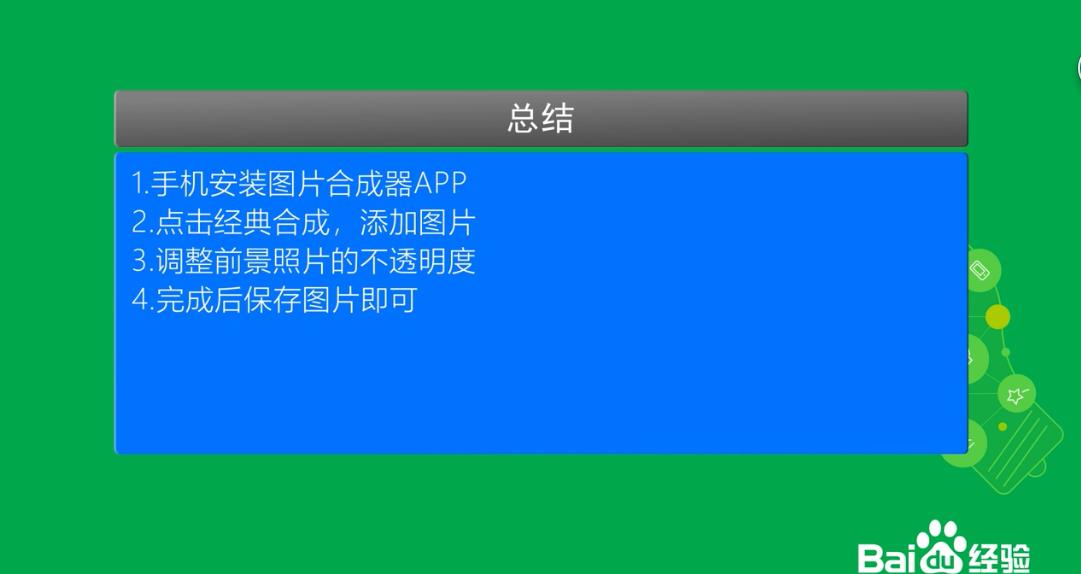 总结

1.手机安装图片合成器APP
2.点击经典合成，添加图片
3.调整前景照片的不透明度
4.完成后保存图片即可

Baidu经验